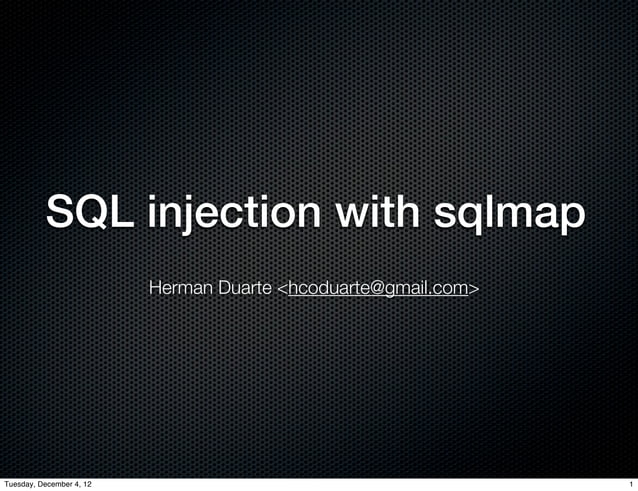 SQL injection with sqlmap

Herman Duarte <hcoduarte@gmail.com>

Tuesday, December 4, 12

1